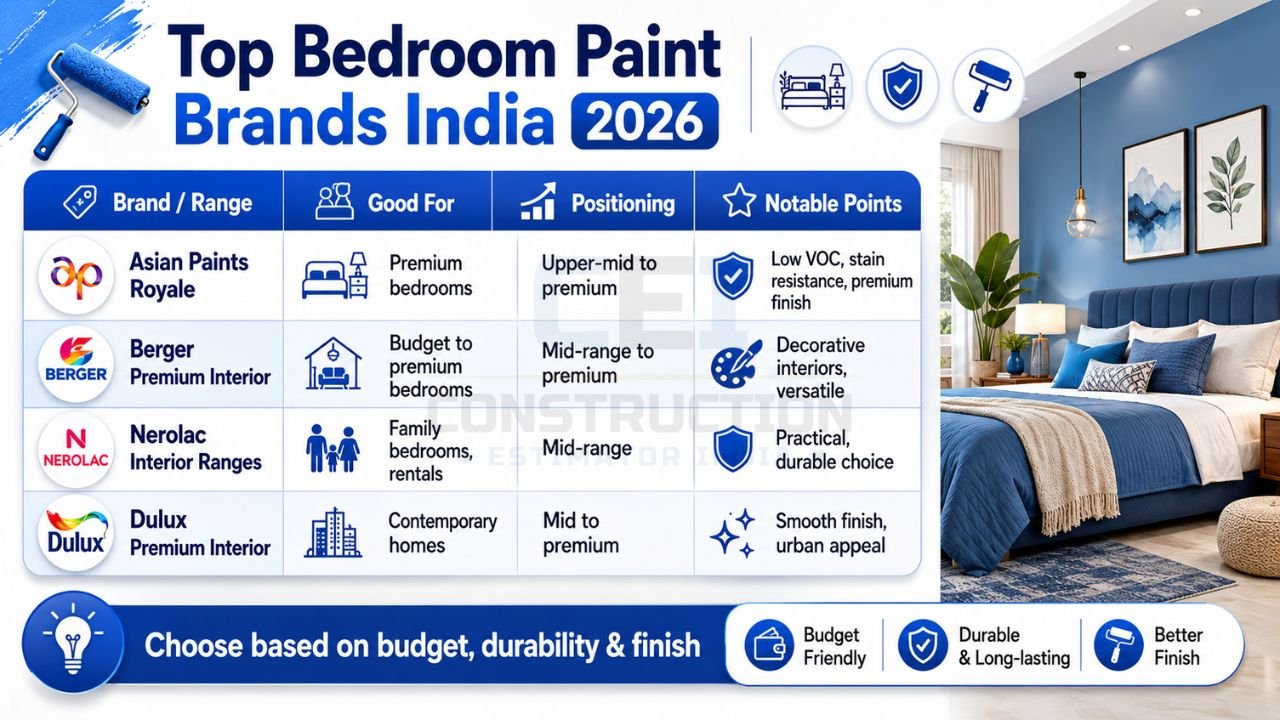 Top Bedroom Paint Brands India 2026

| Brand / Range | Good For | Positioning | Notable Points |
|---|---|---|---|
| ap Asian Paints Royale | Premium bedrooms | Upper-mid to premium | Low VOC, stain resistance, premium finish |
| BERGER Berger Premium Interior | Budget to premium bedrooms | Mid-range to premium | Decorative interiors, versatile |
| N NEROLAC Nerolac Interior Ranges | Family bedrooms, rentals | Mid-range | Practical, durable choice |
| Dulux Dulux Premium Interior | Contemporary homes | Mid to premium | Smooth finish, urban appeal |

CEI CONSTRUCTION ESTIMATOR INDIA

Choose based on budget, durability & finish

Budget Friendly

Durable & Long-lasting

Better Finish